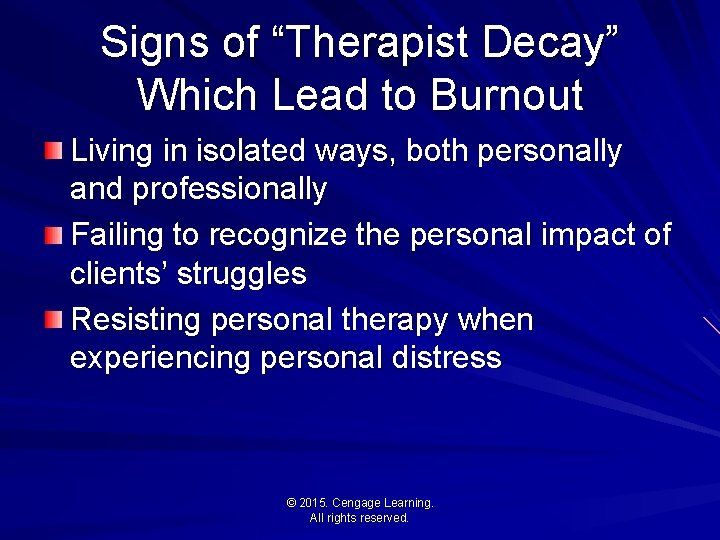 Signs of “Therapist Decay” Which Lead to Burnout

Living in isolated ways, both personally and professionally

Failing to recognize the personal impact of clients’ struggles

Resisting personal therapy when experiencing personal distress

© 2015. Cengage Learning.
All rights reserved.